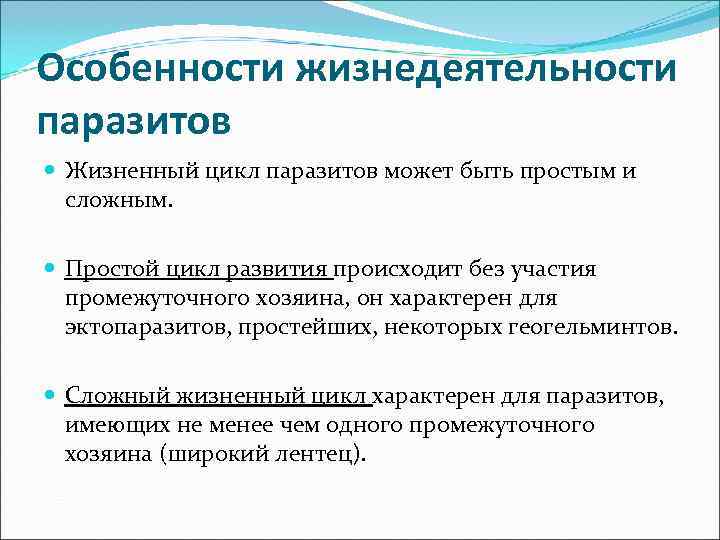 Особенности жизнедеятельности паразитов

Жизненный цикл паразитов может быть простым и сложным.

Простой цикл развития происходит без участия промежуточного хозяина, он характерен для эктопаразитов, простейших, некоторых геогельминтов.

Сложный жизненный цикл характерен для паразитов, имеющих не менее чем одного промежуточного хозяина (широкий лентец).